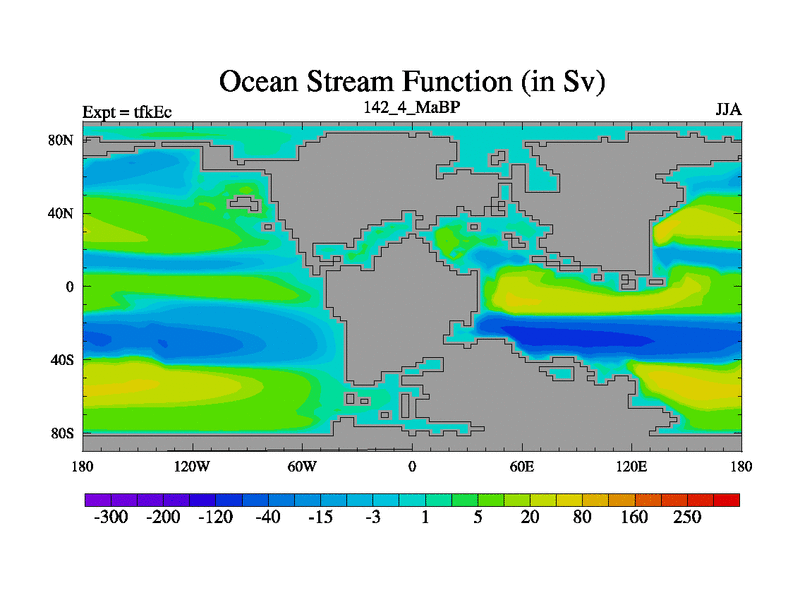 Ocean Stream Function (in Sv)

Expt = tfkEc

142_4_MaBP

JJA

80N
40N
0
40S
80S

180
120W
60W
0
60E
120E
180

-300 -200 -120 -40 -15 -3 1 5 20 80 160 250